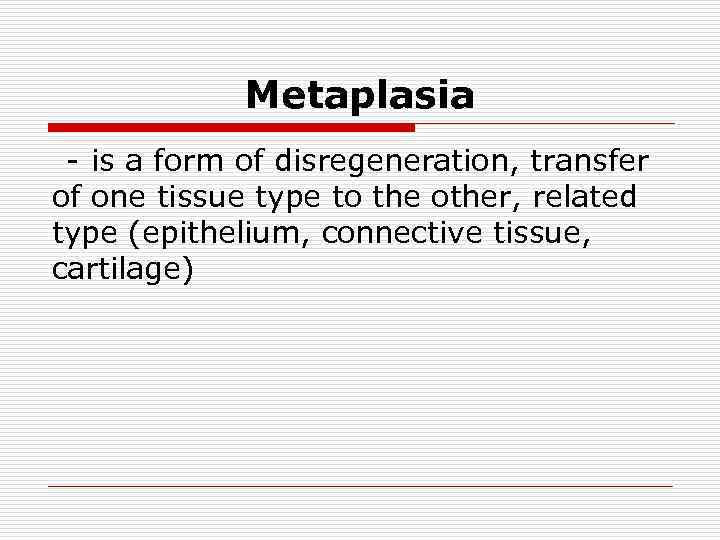 Metaplasia

- is a form of disregeneration, transfer of one tissue type to the other, related type (epithelium, connective tissue, cartilage)